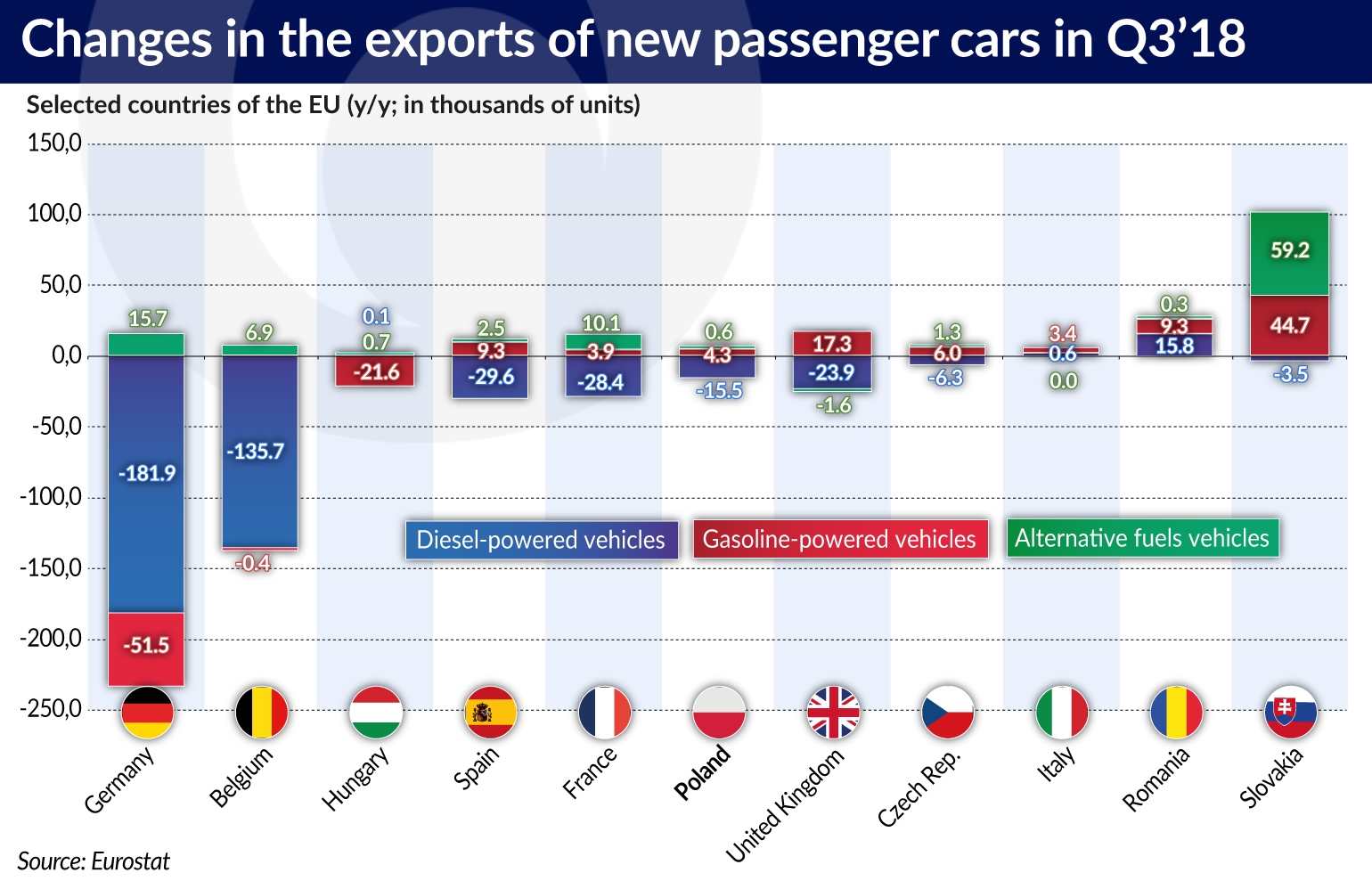 Changes in the exports of new passenger cars in Q3'18

Selected countries of the EU (y/y; in thousands of units)

150,0
100,0
50,0
0,0
-50,0
-100,0
-150,0
-200,0
-250,0

15.7
-181.9
-51.5

6.9
-135.7
-0.4

0.1
0.7
-21.6

2.5
9.3
-29.6

10.1
3.9
-28.4

0.6
4.3
-15.5

17.3
-23.9
-1.6

1.3
6.0
-6.3

3.4
0.6
0.0

0.3
9.3
15.8

59.2
44.7
-3.5

Diesel-powered vehicles
Gasoline-powered vehicles
Alternative fuels vehicles

Germany
Belgium
Hungary
Spain
France
Poland
United Kingdom
Czech Rep.
Italy
Romania
Slovakia

Source: Eurostat